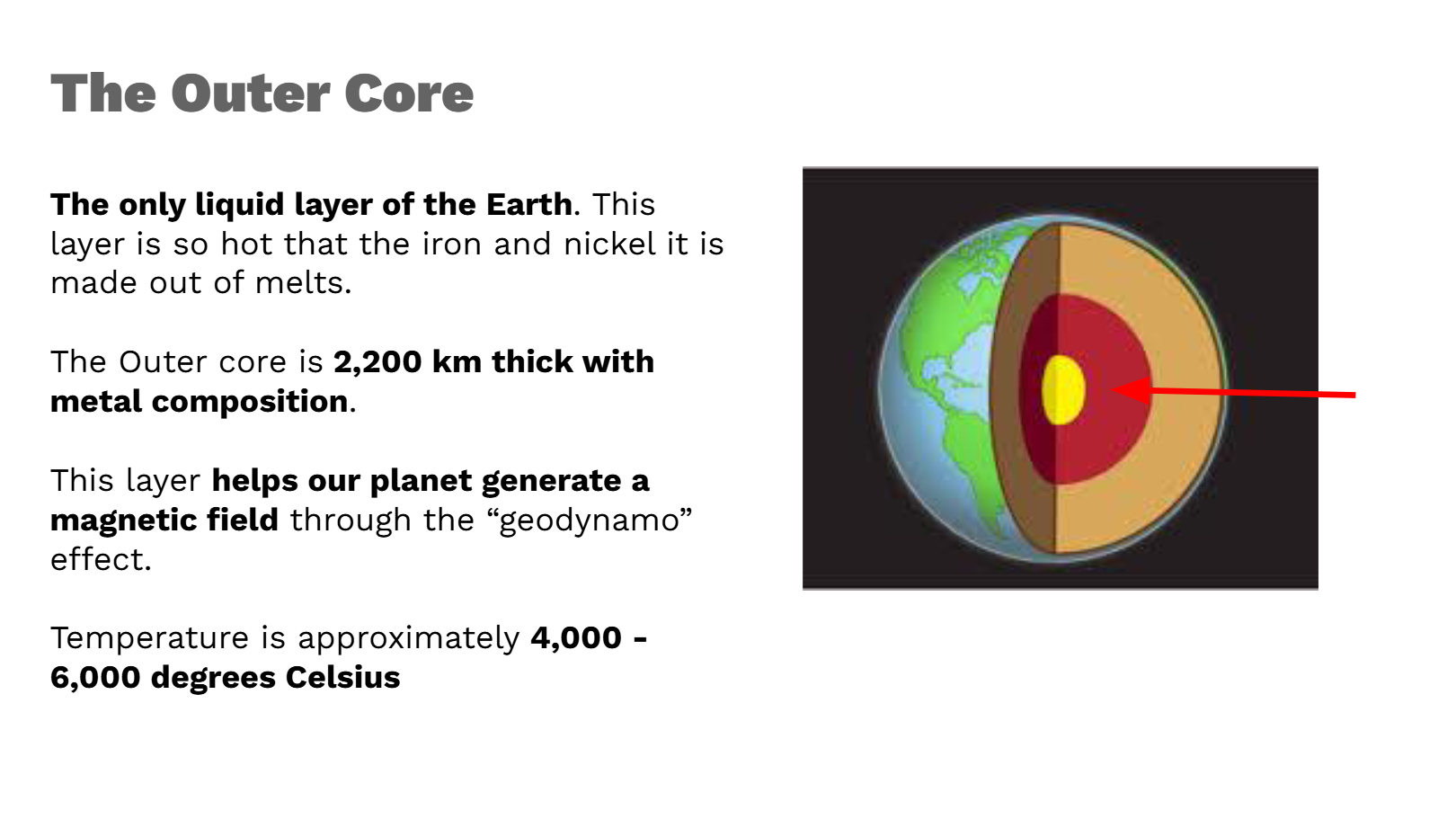 The Outer Core

The only liquid layer of the Earth. This layer is so hot that the iron and nickel it is made out of melts.

The Outer core is 2,200 km thick with metal composition.

This layer helps our planet generate a magnetic field through the “geodynamo” effect.

Temperature is approximately 4,000 - 6,000 degrees Celsius